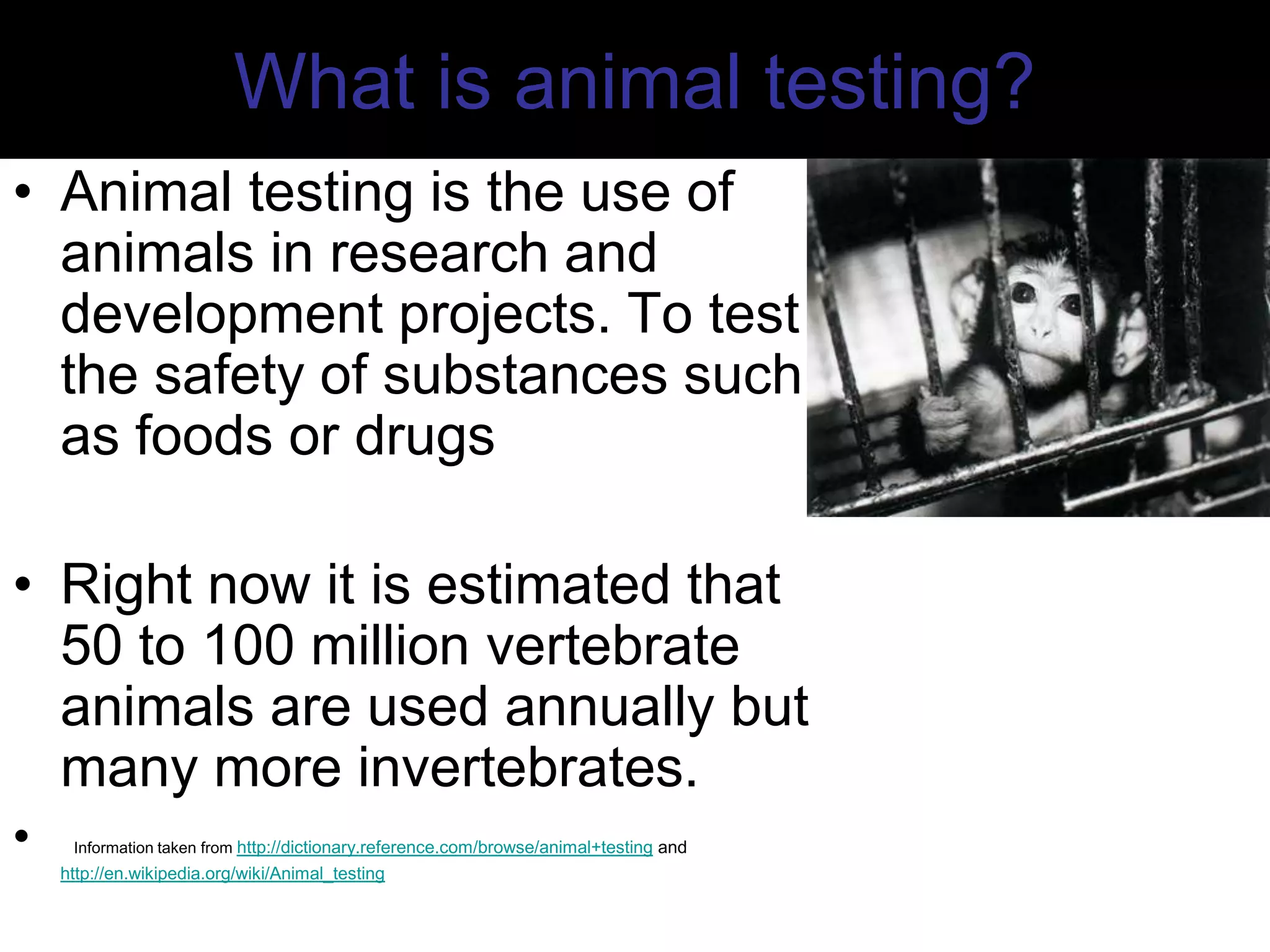 What is animal testing?

• Animal testing is the use of animals in research and development projects. To test the safety of substances such as foods or drugs

• Right now it is estimated that 50 to 100 million vertebrate animals are used annually but many more invertebrates.

• Information taken from http://dictionary.reference.com/browse/animal+testing and http://en.wikipedia.org/wiki/Animal_testing